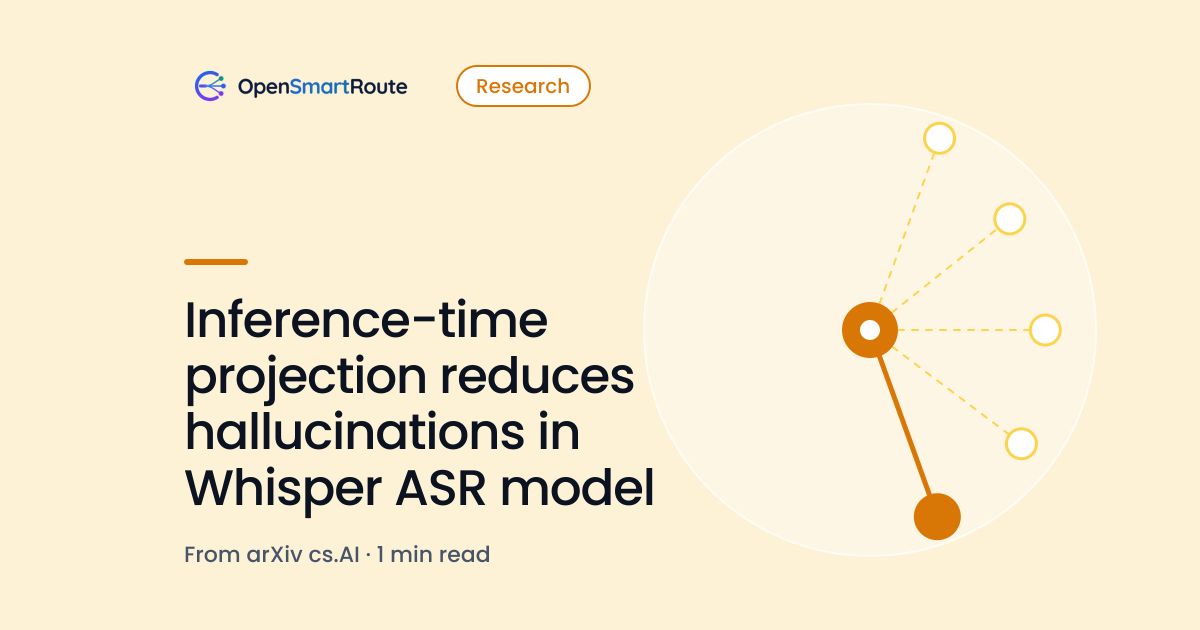 OpenSmartRoute

Research

Inference-time projection reduces hallucinations in Whisper ASR model

From arXiv cs.AI · 1 min read